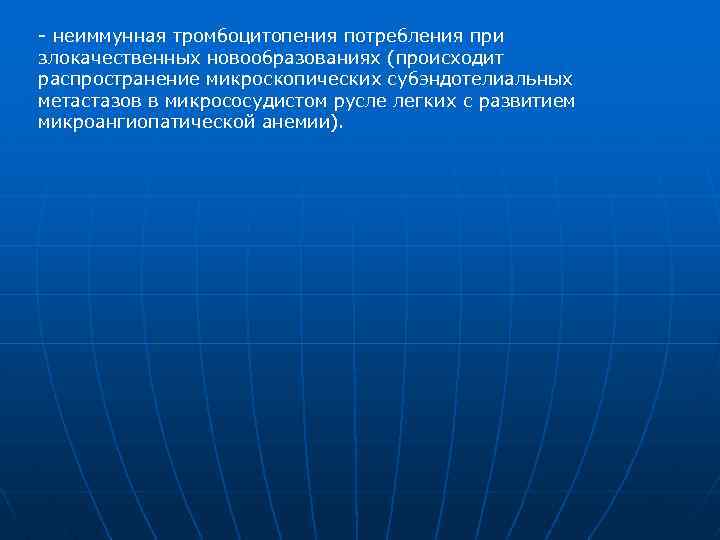 - неиммунная тромбоцитопения потребления при злокачественных новообразованиях (происходит распространение микроскопических субэндотелиальных метастазов в микрососудистом русле легких с развитием микроангиопатической анемии).